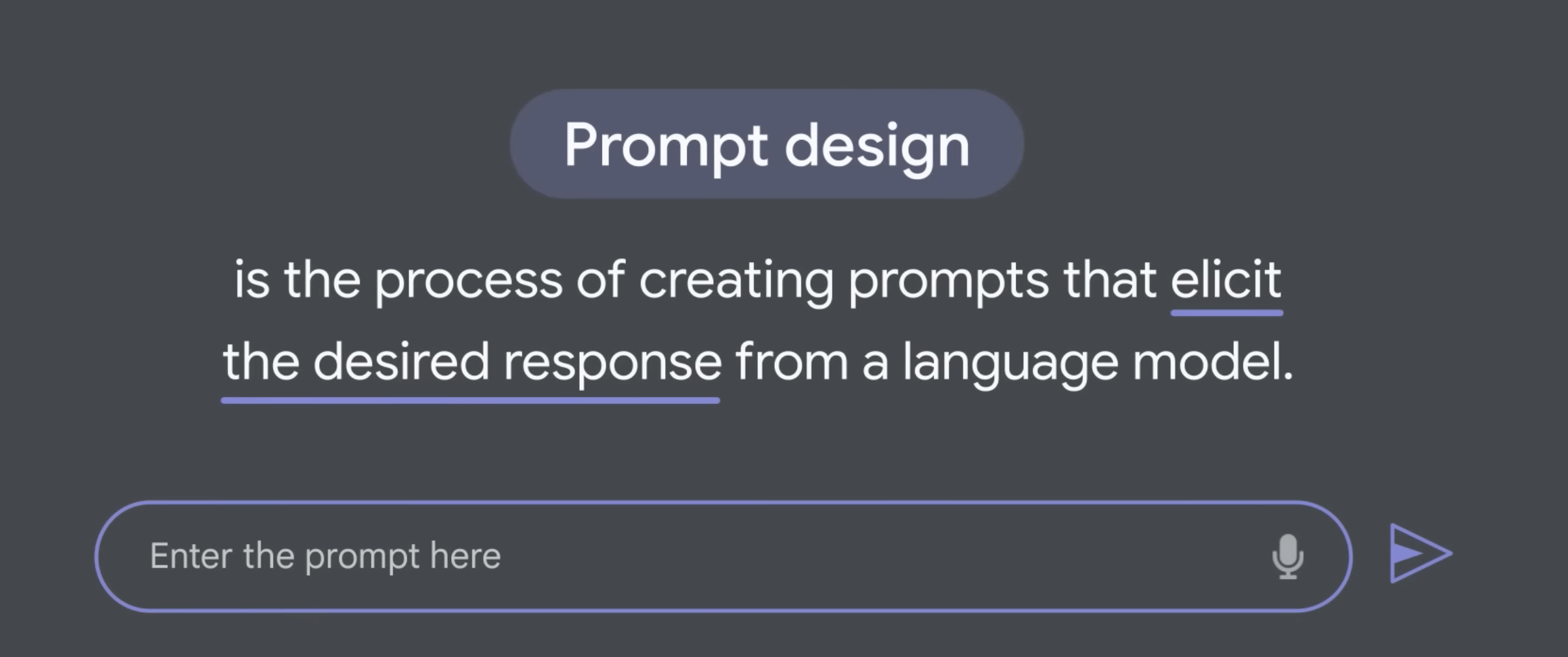 Prompt design

is the process of creating prompts that elicit the desired response from a language model.

Enter the prompt here